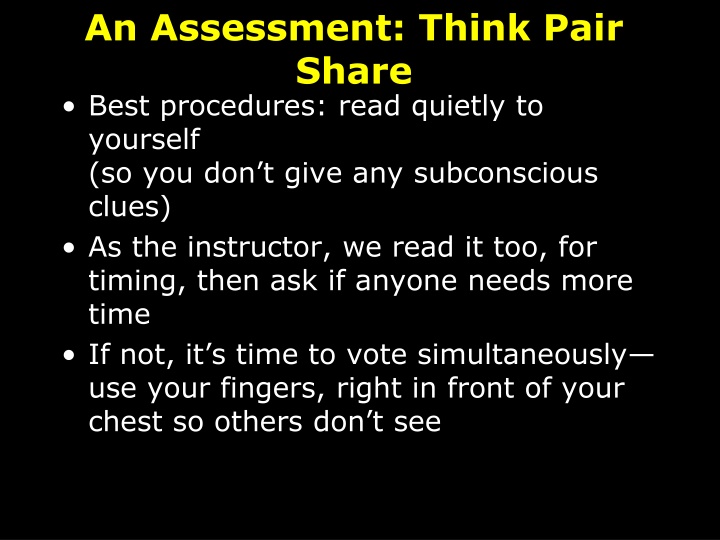 An Assessment: Think Pair Share

• Best procedures: read quietly to yourself
(so you don’t give any subconscious clues)

• As the instructor, we read it too, for timing, then ask if anyone needs more time

• If not, it’s time to vote simultaneously—use your fingers, right in front of your chest so others don’t see